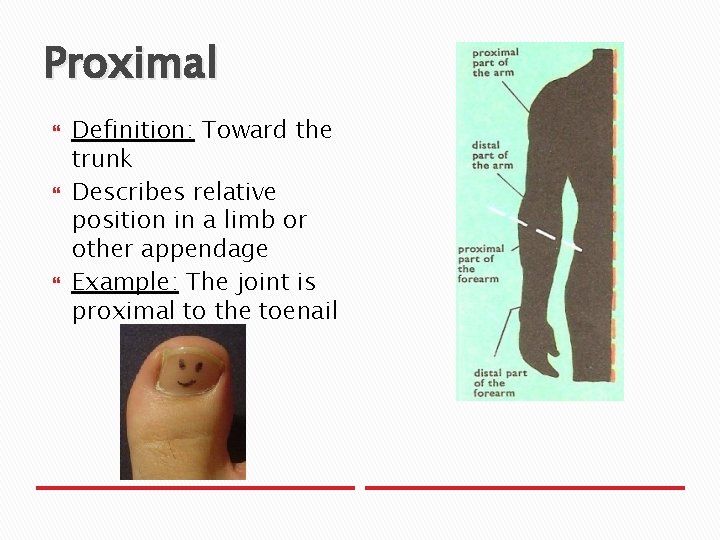 Proximal

Definition: Toward the trunk

Describes relative position in a limb or other appendage

Example: The joint is proximal to the toenail

proximal part of the arm

distal part of the arm

proximal part of the forearm

distal part of the forearm